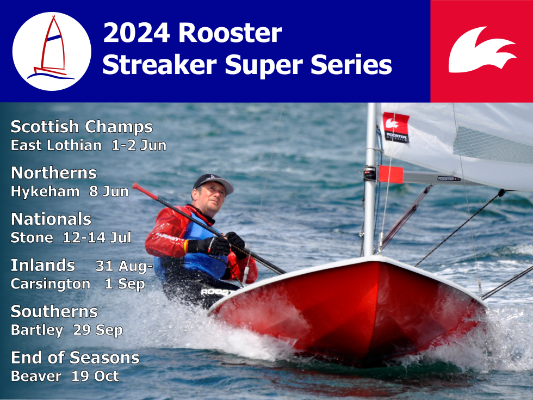 2024 Rooster
Streaker Super Series

Scottish Champs
East Lothian 1-2 Jun

Northerns
Hykeham 8 Jun

Nationals
Stone 12-14 Jul

Inlands 31 Aug-
Carsington 1 Sep

Southerns
Bartley 29 Sep

End of Seasons
Beaver 19 Oct

ROOSTER